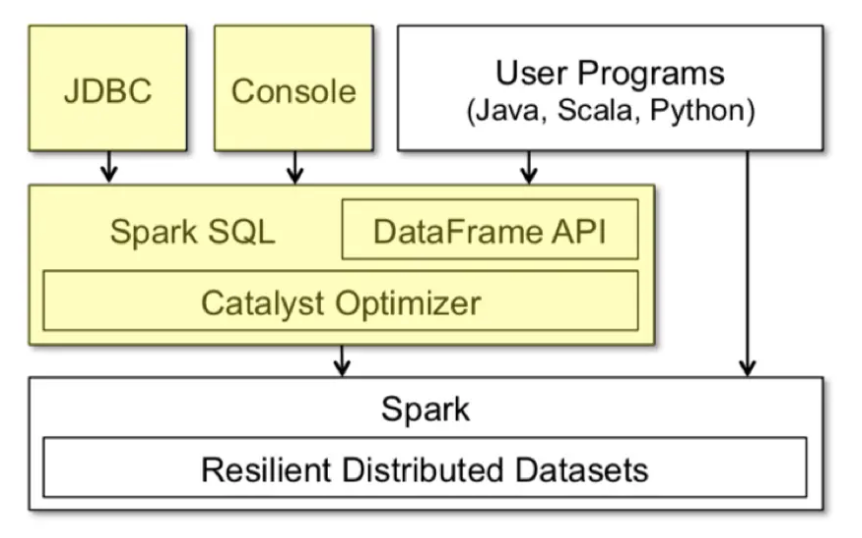 JDBC

Console

User Programs
(Java, Scala, Python)

Spark SQL

DataFrame API

Catalyst Optimizer

Spark

Resilient Distributed Datasets